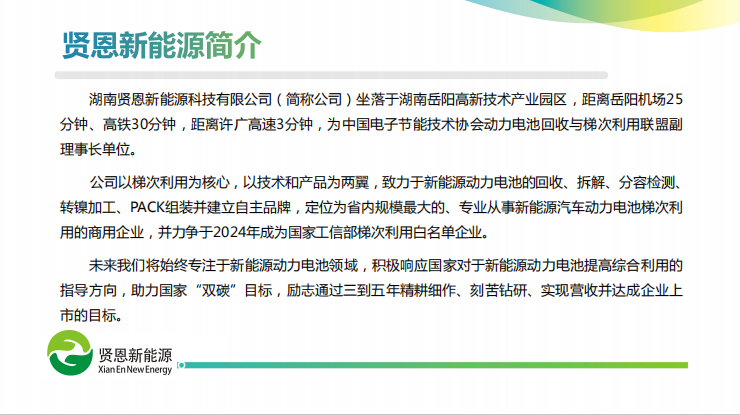 贤恩新能源简介

湖南贤恩新能源科技有限公司（简称公司）坐落于湖南岳阳高新技术产业园区，距离岳阳机场25分钟、高铁30分钟，距离许广高速3分钟，为中国电子节能技术协会动力电池回收与梯次利用联盟副理事长单位。

公司以梯次利用为核心，以技术和产品为两翼，致力于新能源动力电池的回收、拆解、分容检测、转镍加工、PACK组装并建立自主品牌，定位为省内规模最大的、专业从事新能源汽车动力电池梯次利用的商用企业，并力争于2024年成为国家工信部梯次利用白名单企业。

未来我们将始终专注于新能源动力电池领域，积极响应国家对于新能源动力电池提高综合利用的指导方向，助力国家“双碳”目标，励志通过三到五年精耕细作、刻苦钻研、实现营收并达成企业上市的目标。

贤恩新能源
Xian En New Energy